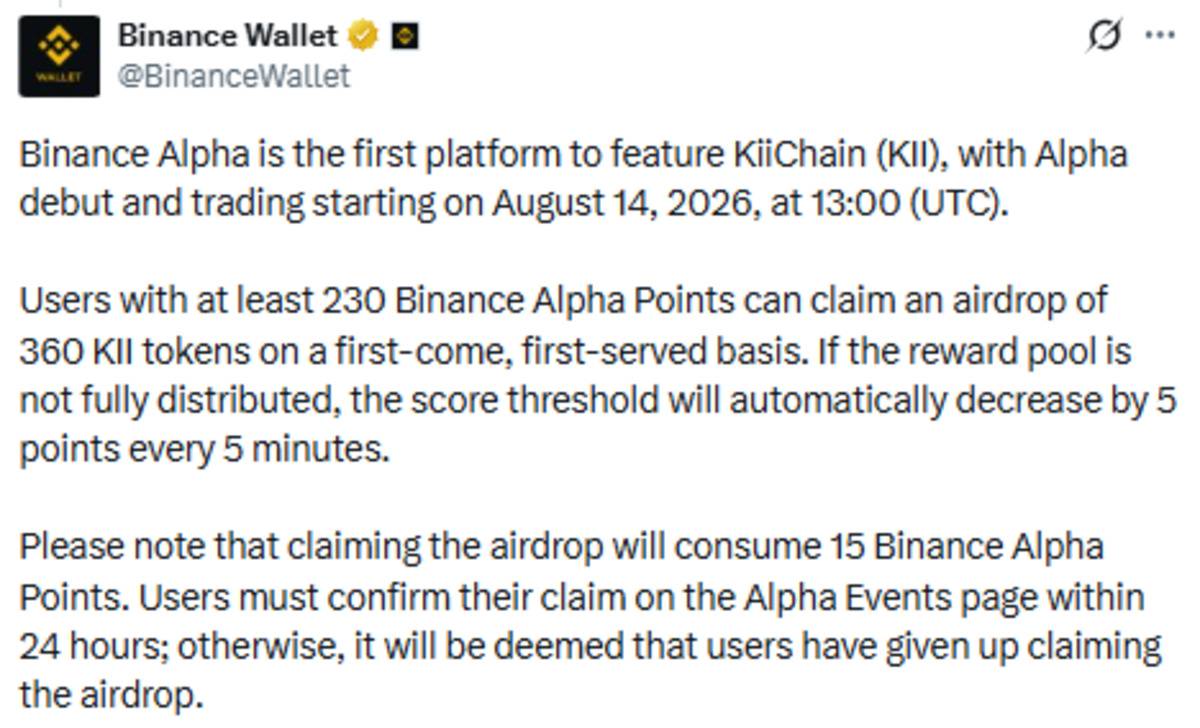 WALLET

Binance Wallet
@BinanceWallet

Binance Alpha is the first platform to feature KiiChain (KII), with Alpha debut and trading starting on August 14, 2026, at 13:00 (UTC).

Users with at least 230 Binance Alpha Points can claim an airdrop of 360 KII tokens on a first-come, first-served basis. If the reward pool is not fully distributed, the score threshold will automatically decrease by 5 points every 5 minutes.

Please note that claiming the airdrop will consume 15 Binance Alpha Points. Users must confirm their claim on the Alpha Events page within 24 hours; otherwise, it will be deemed that users have given up claiming the airdrop.